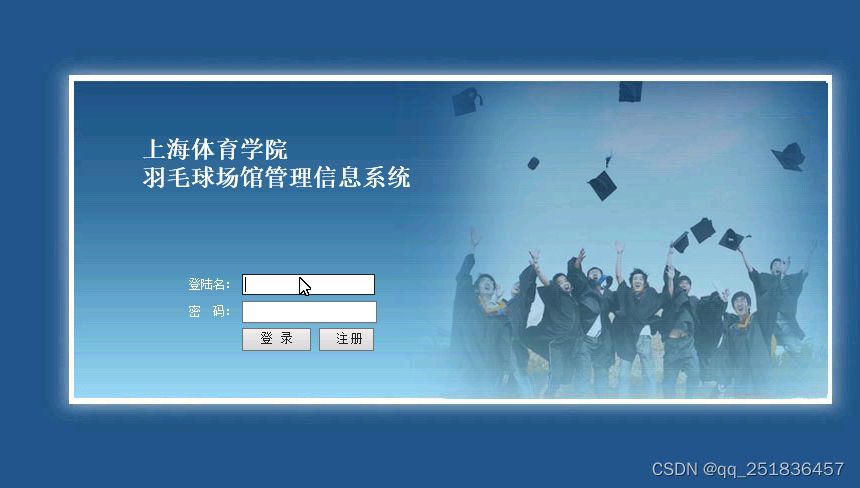 上海体育学院
羽毛球场馆管理信息系统

登陆名:
密 码:
登 录
注册

CSDN @qq_251836457